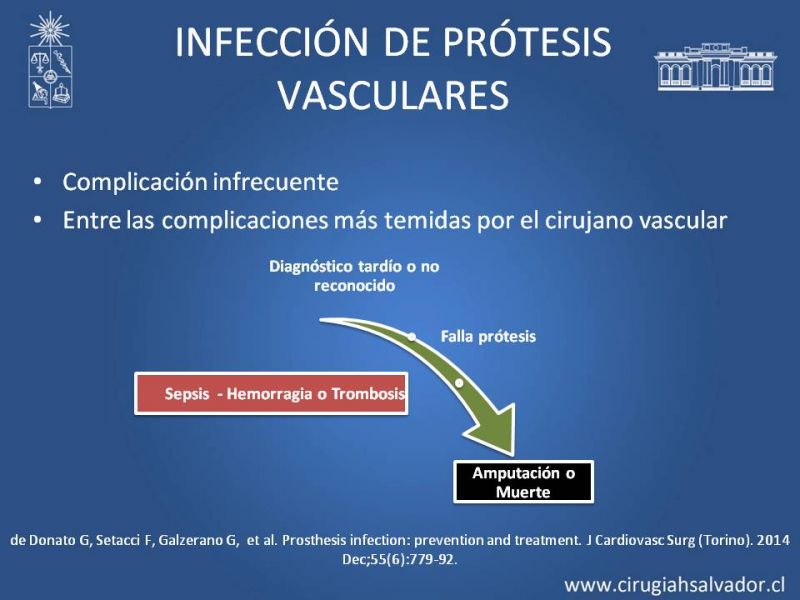 INFECCIÓN DE PRÓTESIS VASCULARES

• Complicación infrecuente
• Entre las complicaciones más temidas por el cirujano vascular

Diagnóstico tardío o no reconocido

Falla prótesis

Sepsis - Hemorragia o Trombosis

Amputación o Muerte

de Donato G, Setacci F, Galzerano G, et al. Prosthesis infection: prevention and treatment. J Cardiovasc Surg (Torino). 2014 Dec;55(6):779-92.

www.cirugiahsalvador.cl